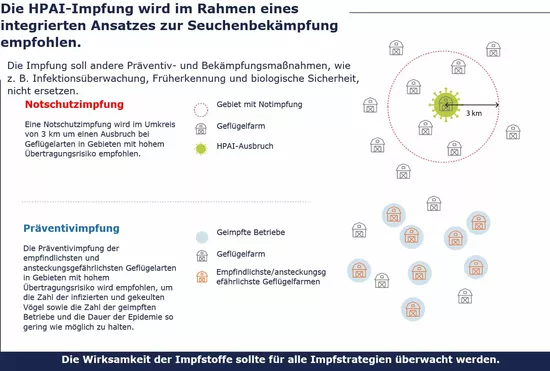 Die HPAI-Impfung wird im Rahmen eines integrierten Ansatzes zur Seuchenbekämpfung empfohlen.

Die Impfung soll andere Präventiv- und Bekämpfungsmaßnahmen, wie z. B. Infektionsüberwachung, Früherkennung und biologische Sicherheit, nicht ersetzen.

Notschutzimpfung

Eine Notschutzimpfung wird im Umkreis von 3 km um einen Ausbruch bei Geflügelarten in Gebieten mit hohem Übertragungsrisiko empfohlen.

Gebiet mit Notimpfung

Geflügelfarm

HPAI-Ausbruch

3 km

Präventivimpfung

Die Präventivimpfung der empfindlichsten und ansteckungsgefährlichsten Geflügelarten in Gebieten mit hohem Übertragungsrisiko wird empfohlen, um die Zahl der infizierten und gekeulten Vögel sowie die Zahl der geimpften Betriebe und die Dauer der Epidemie so gering wie möglich zu halten.

Geimpfte Betriebe

Geflügelfarm

Empfindlichste/ansteckungsgefährlichste Geflügelfarmen

Die Wirksamkeit der Impfstoffe sollte für alle Impfstrategien überwacht werden.